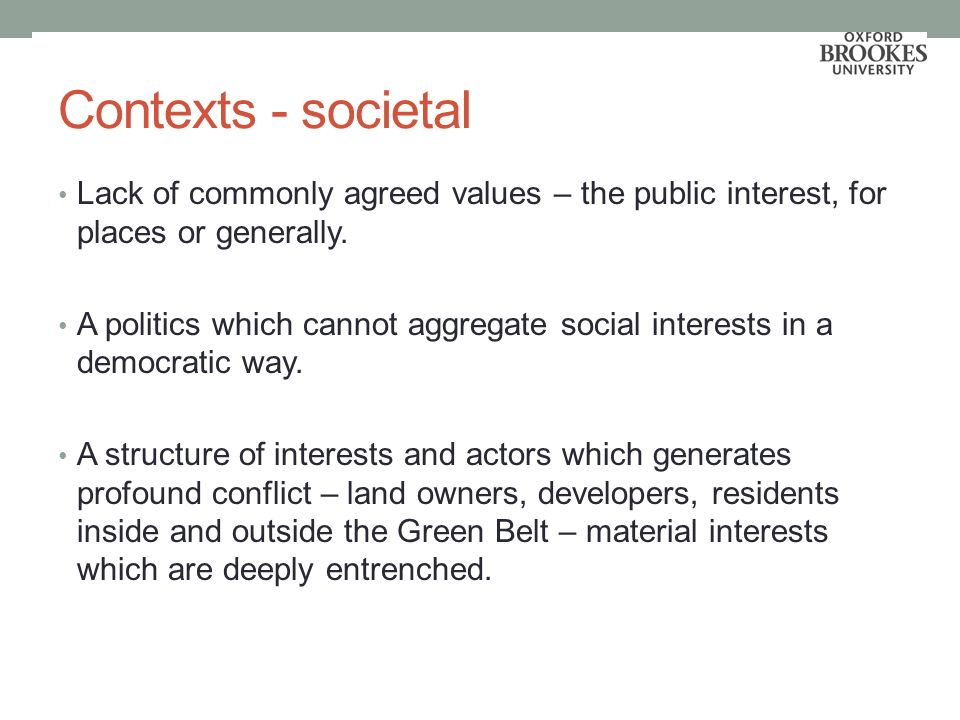 OXFORD
BROOKES
UNIVERSITY

Contexts - societal

• Lack of commonly agreed values – the public interest, for places or generally.

• A politics which cannot aggregate social interests in a democratic way.

• A structure of interests and actors which generates profound conflict – land owners, developers, residents inside and outside the Green Belt – material interests which are deeply entrenched.